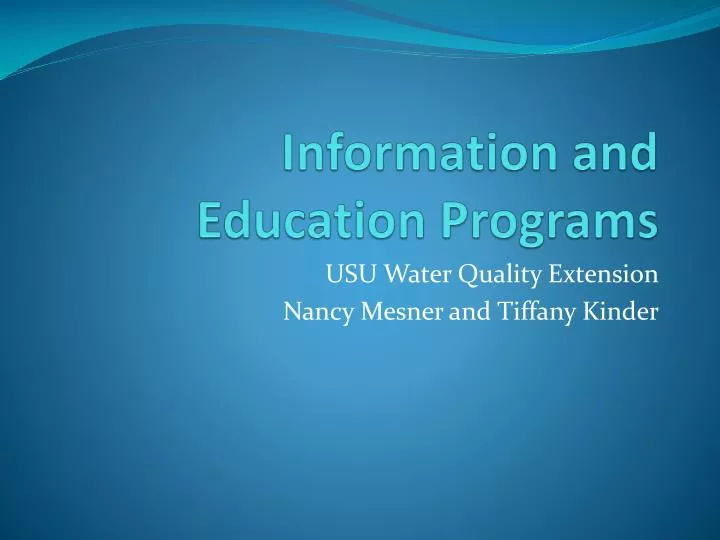 Information and Education Programs

USU Water Quality Extension
Nancy Mesner and Tiffany Kinder